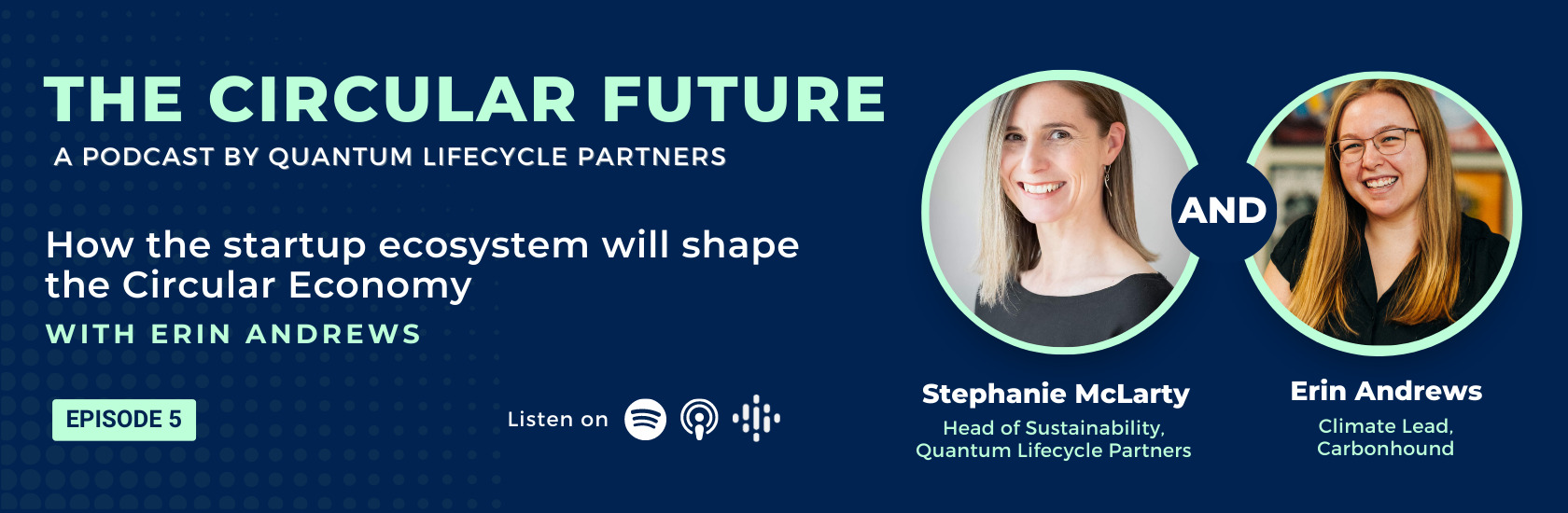 THE CIRCULAR FUTURE
A PODCAST BY QUANTUM LIFECYCLE PARTNERS

How the startup ecosystem will shape the Circular Economy
WITH ERIN ANDREWS

EPISODE 5

Listen on

AND

Stephanie McLarty
Head of Sustainability, Quantum Lifecycle Partners

Erin Andrews
Climate Lead, Carbonhound